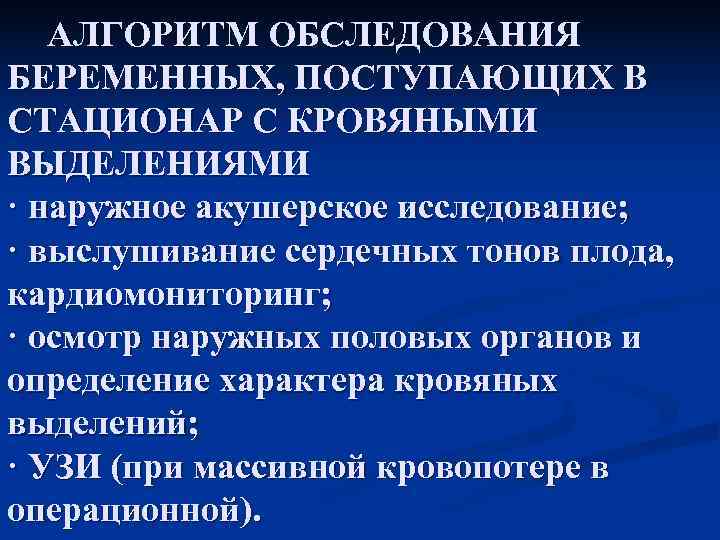 АЛГОРИТМ ОБСЛЕДОВАНИЯ БЕРЕМЕННЫХ, ПОСТУПАЮЩИХ В СТАЦИОНАР С КРОВЯНЫМИ ВЫДЕЛЕНИЯМИ

· наружное акушерское исследование;

· выслушивание сердечных тонов плода, кардиомониторинг;

· осмотр наружных половых органов и определение характера кровяных выделений;

· УЗИ (при массивной кровопотере в операционной).